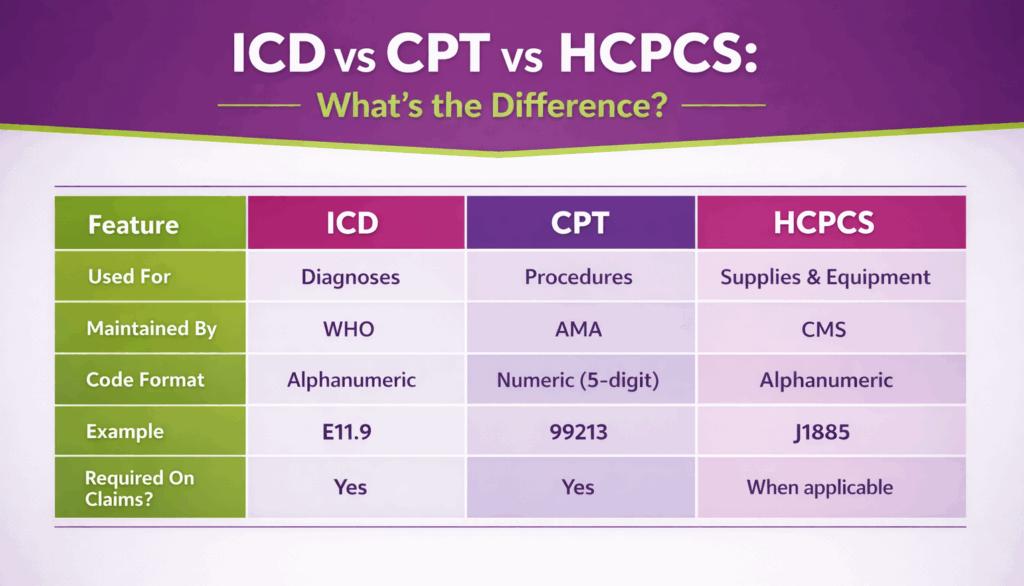 ICD vs CPT vs HCPCS:
What's the Difference?

| Feature | ICD | CPT | HCPCS |
|---|---|---|---|
| Used For | Diagnoses | Procedures | Supplies & Equipment |
| Maintained By | WHO | AMA | CMS |
| Code Format | Alphanumeric | Numeric (5-digit) | Alphanumeric |
| Example | E11.9 | 99213 | J1885 |
| Required On Claims? | Yes | Yes | When applicable |